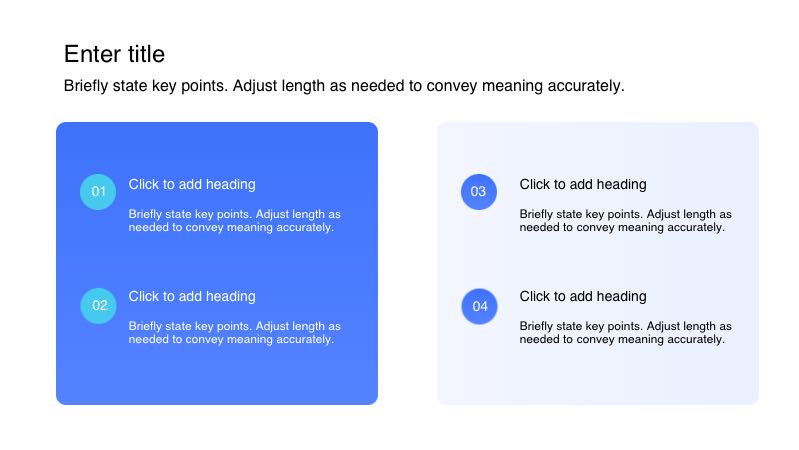 Enter title

Briefly state key points. Adjust length as needed to convey meaning accurately.

01

Click to add heading

Briefly state key points. Adjust length as needed to convey meaning accurately.

02

Click to add heading

Briefly state key points. Adjust length as needed to convey meaning accurately.

03

Click to add heading

Briefly state key points. Adjust length as needed to convey meaning accurately.

04

Click to add heading

Briefly state key points. Adjust length as needed to convey meaning accurately.